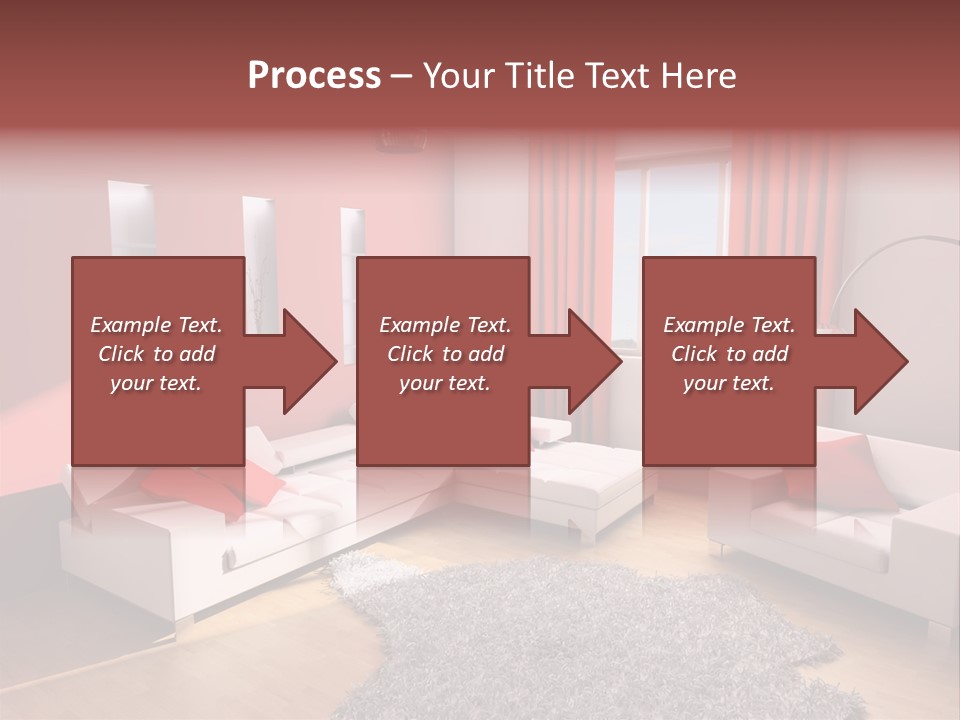 Process – Your Title Text Here

Example Text. Click to add your text.

Example Text. Click to add your text.

Example Text. Click to add your text.